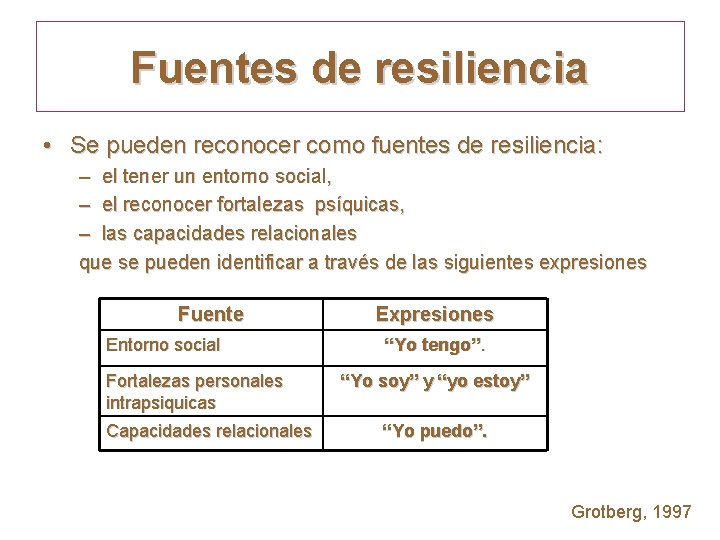 Fuentes de resiliencia

• Se pueden reconocer como fuentes de resiliencia:
– el tener un entorno social,
– el reconocer fortalezas psíquicas,
– las capacidades relacionales
que se pueden identificar a través de las siguientes expresiones

| Fuente | Expresiones |
|---|---|
| Entorno social | “Yo tengo”. |
| Fortalezas personales intrapsiquicas | “Yo soy” y “yo estoy” |
| Capacidades relacionales | “Yo puedo”. |

Grotberg, 1997